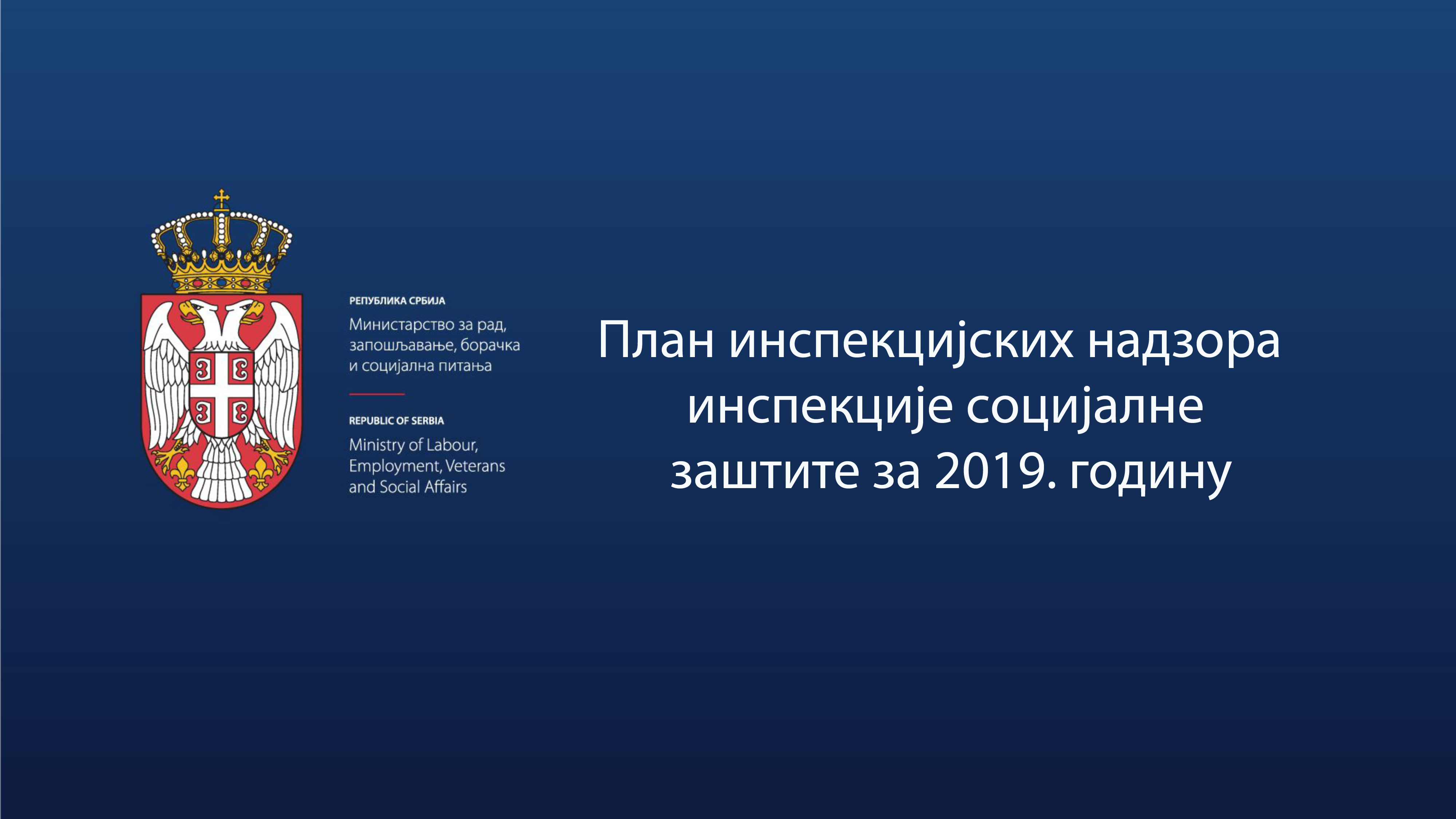 РЕПУБЛИКА СРБИЈА

Министарство за рад, запошљавање, борачка и социјална питања

REPUBLIC OF SERBIA

Ministry of Labour, Employment, Veterans and Social Affairs

План инспекцијских надзора инспекције социјалне заштите за 2019. годину